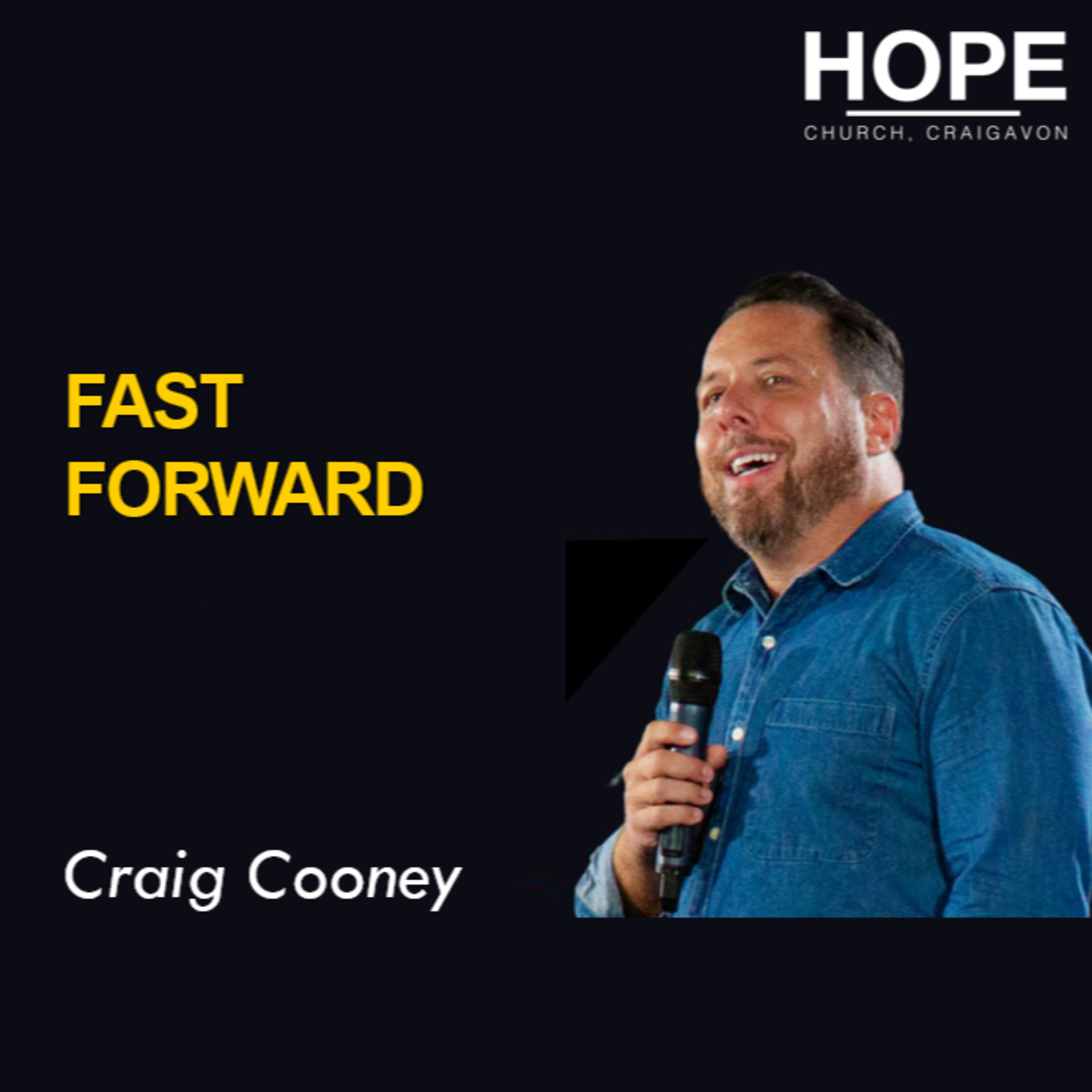 HOPE
CHURCH, CRAIGAVON

FAST FORWARD

Craig Cooney